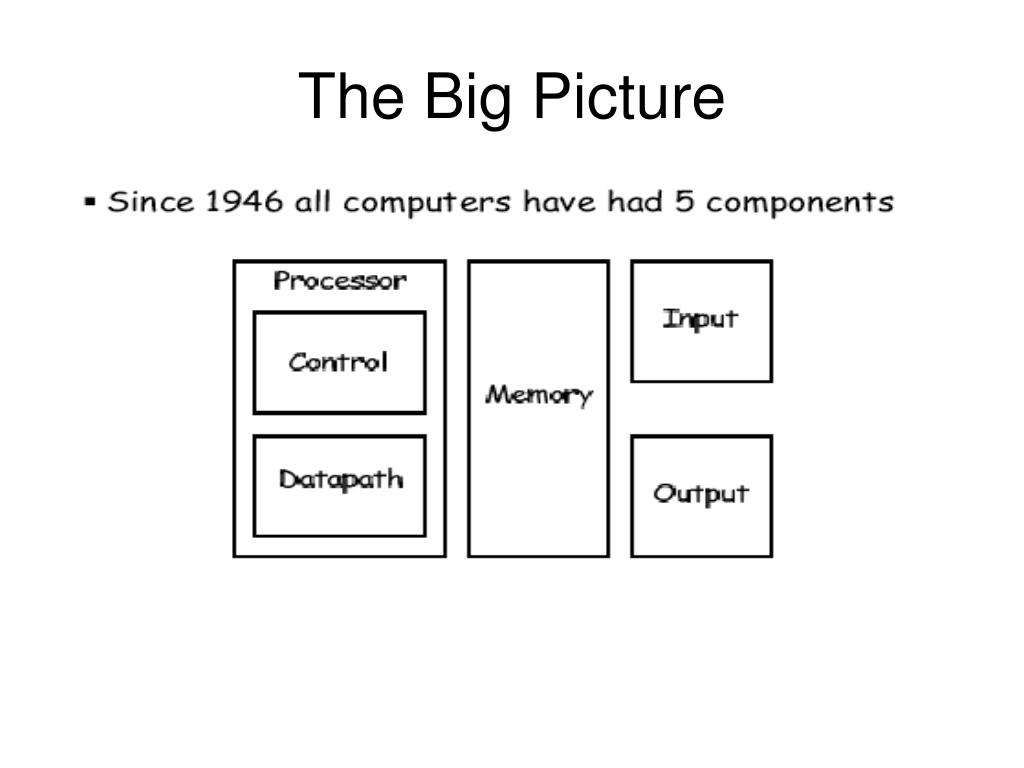 The Big Picture

▪ Since 1946 all computers have had 5 components

Processor

Control

Datapath

Memory

Input

Output